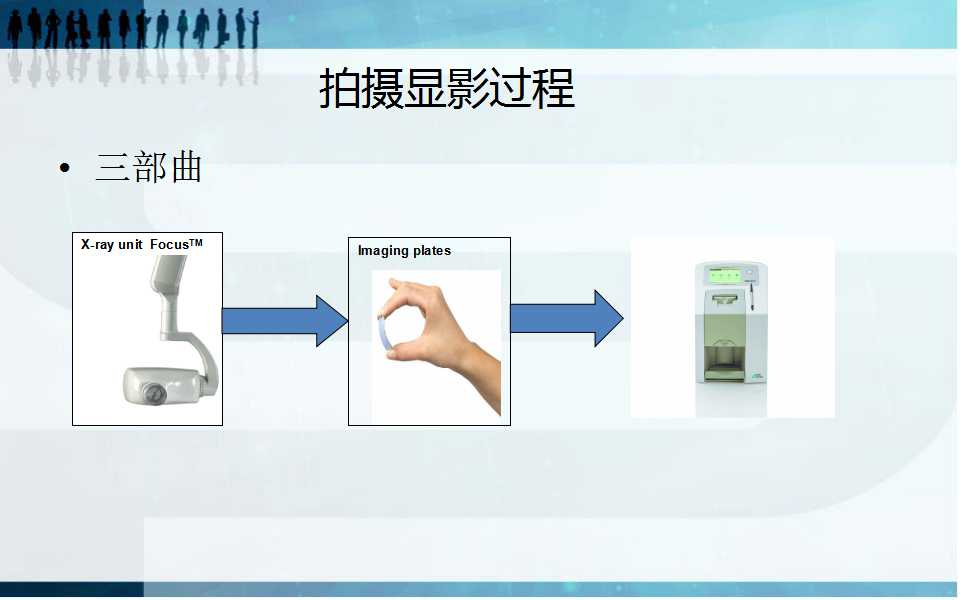 拍摄显影过程

• 三部曲

X-ray unit Focus™

Imaging plates